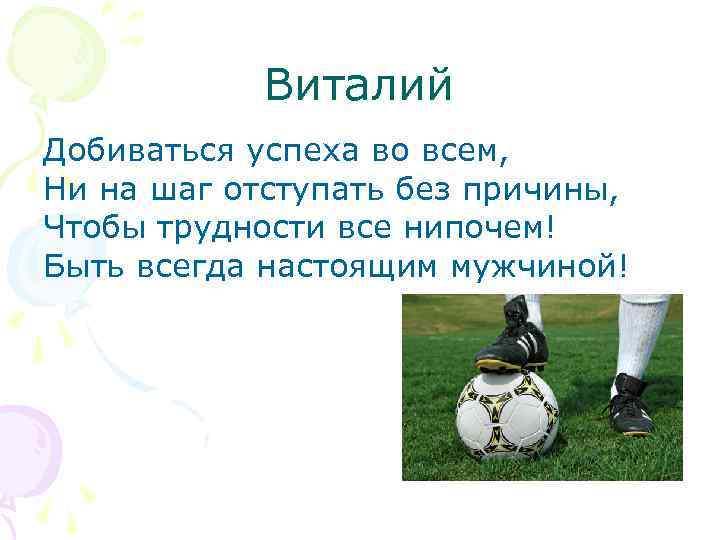 Виталий

Добиваться успеха во всем,
Ни на шаг отступать без причины,
Чтобы трудности все нипочем!
Быть всегда настоящим мужчиной!